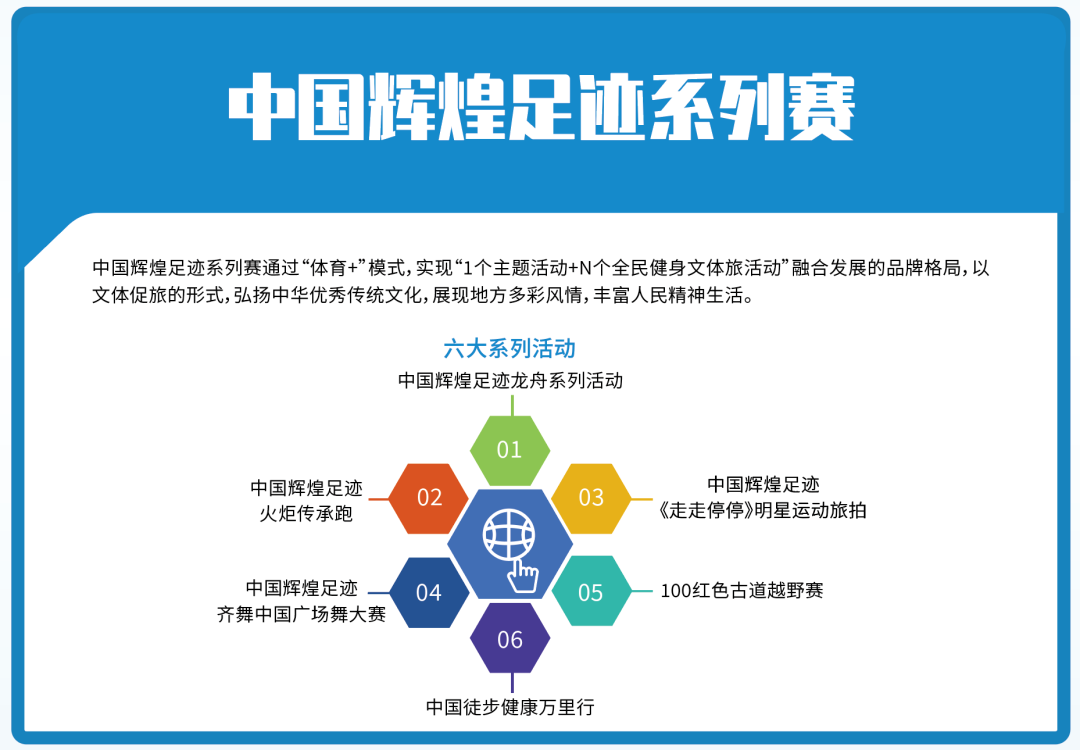 中国辉煌足迹系列赛

中国辉煌足迹系列赛通过“体育+”模式，实现“1个主题活动+N个全民健身文体旅活动”融合发展的品牌格局，以文体促旅的形式，弘扬中华优秀传统文化，展现地方多彩风情，丰富人民精神生活。

六大系列活动

中国辉煌足迹龙舟系列活动

01

中国辉煌足迹
火炬传承跑

02

03

中国辉煌足迹
《走走停停》明星运动旅拍

中国辉煌足迹
齐舞中国广场舞大赛

04

05

100红色古道越野赛

06

中国徒步健康万里行